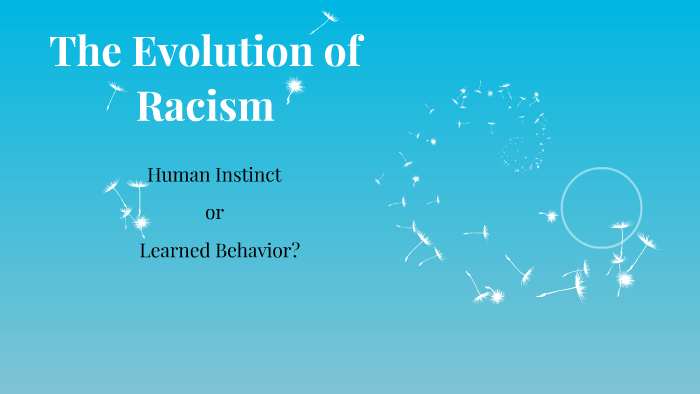 The Evolution of Racism

Human Instinct

or

Learned Behavior?